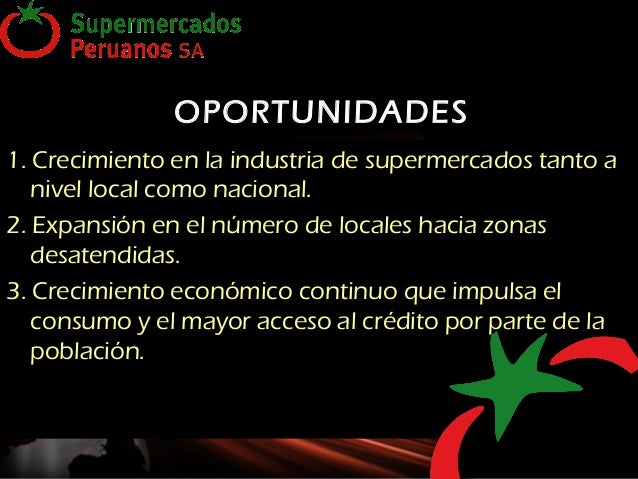 Supermercados
Peruanos SA

OPORTUNIDADES

1. Crecimiento en la industria de supermercados tanto a nivel local como nacional.

2. Expansión en el número de locales hacia zonas desatendidas.

3. Crecimiento económico continuo que impulsa el consumo y el mayor acceso al crédito por parte de la población.